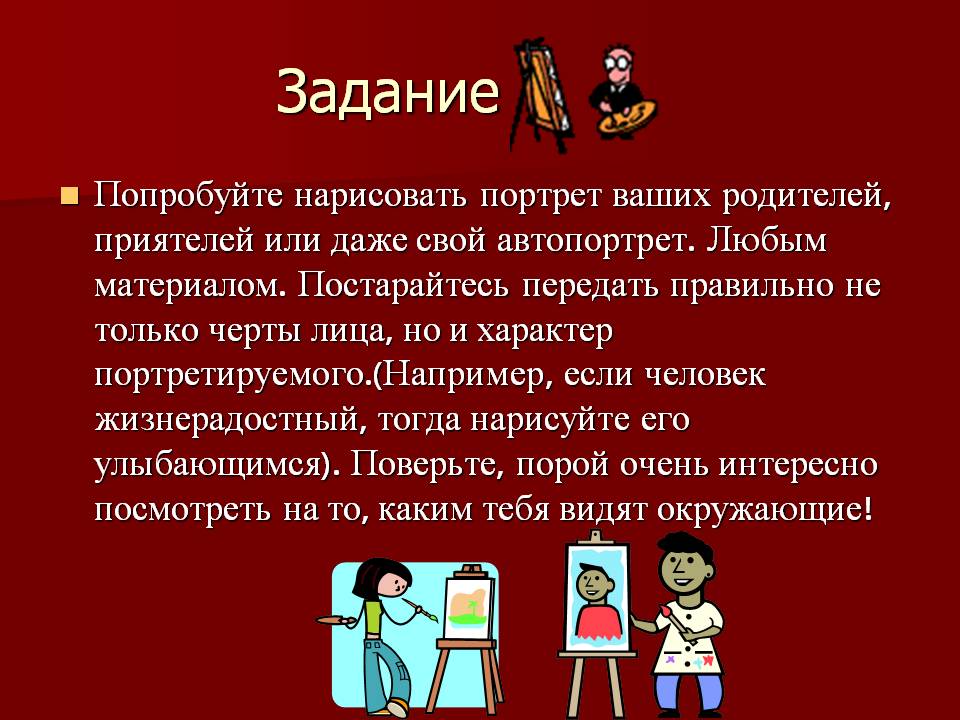 Задание

Попробуйте нарисовать портрет ваших родителей, приятелей или даже свой автопортрет. Любым материалом. Постарайтесь передать правильно не только черты лица, но и характер портретируемого.(Например, если человек жизнерадостный, тогда нарисуйте его улыбающимся). Поверьте, порой очень интересно посмотреть на то, каким тебя видят окружающие!